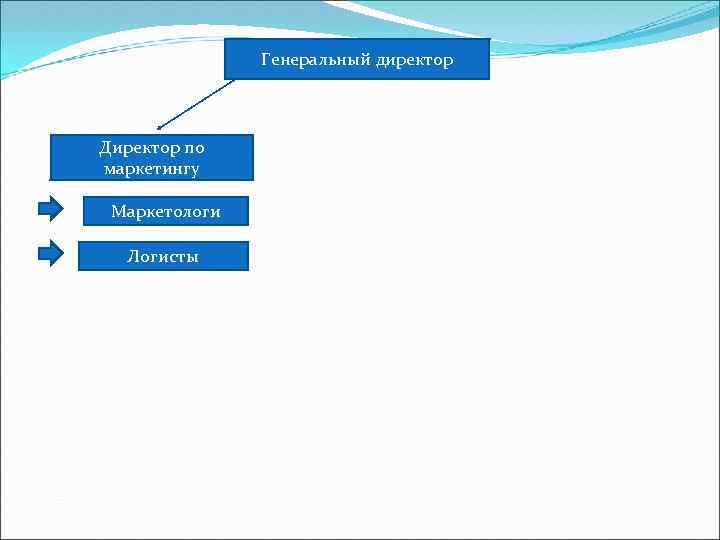 Генеральный директор

Директор по маркетингу

Маркетологи

Логисты